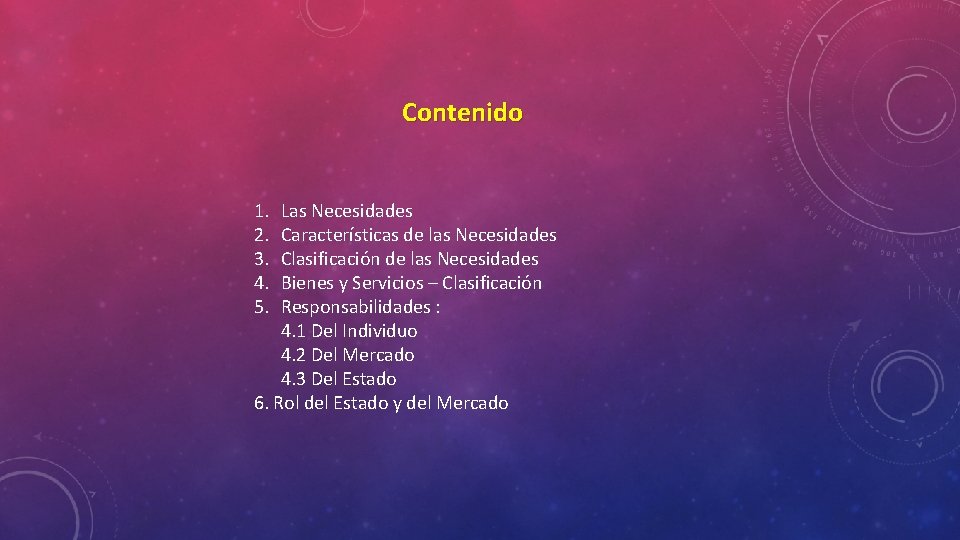 Contenido

1. Las Necesidades
2. Características de las Necesidades
3. Clasificación de las Necesidades
4. Bienes y Servicios – Clasificación
5. Responsabilidades :
4.1 Del Individuo
4.2 Del Mercado
4.3 Del Estado
6. Rol del Estado y del Mercado